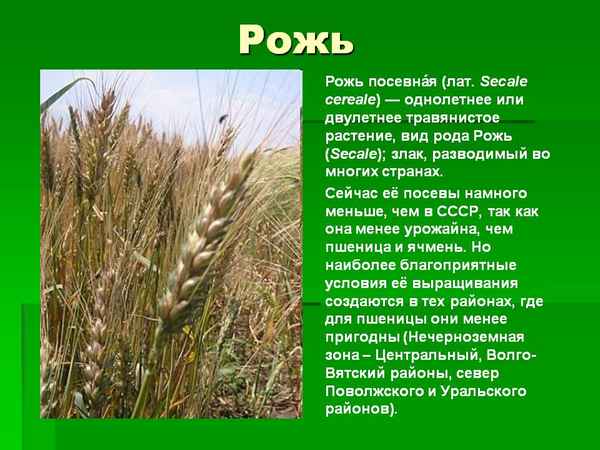 Рожь

Рожь посевна́я (лат. Secale cereale) — однолетнее или двулетнее травянистое растение, вид рода Рожь (Secale); злак, разводимый во многих странах.

Сейчас её посевы намного меньше, чем в СССР, так как она менее урожайна, чем пшеница и ячмень. Но наиболее благоприятные условия её выращивания создаются в тех районах, где для пшеницы они менее пригодны (Нечерноземная зона – Центральный, Волго-Вятский районы, север Поволжского и Уральского районов).